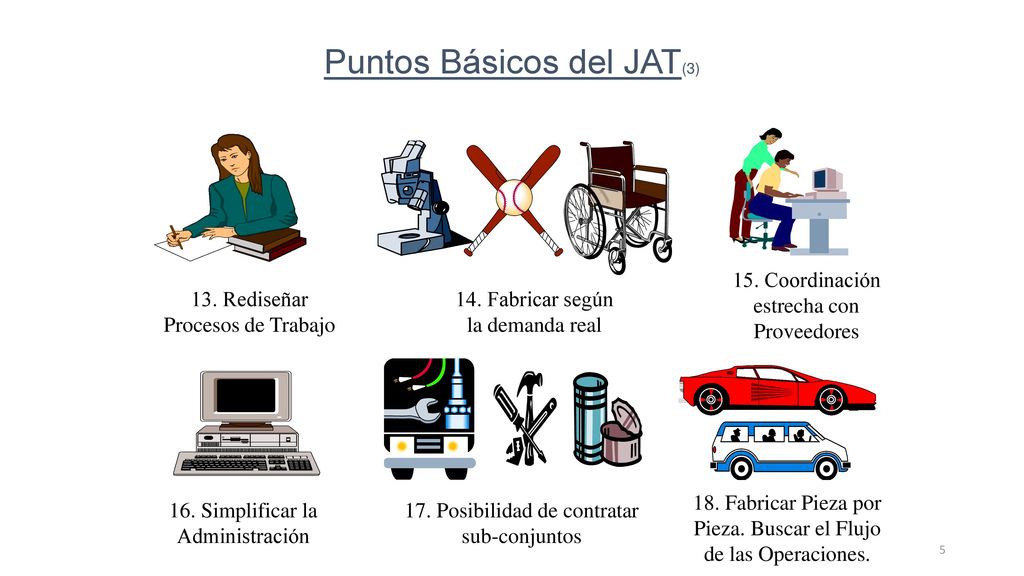 Puntos Básicos del JAT(3)

13. Rediseñar Procesos de Trabajo

14. Fabricar según la demanda real

15. Coordinación estrecha con Proveedores

16. Simplificar la Administración

17. Posibilidad de contratar sub-conjuntos

18. Fabricar Pieza por Pieza. Buscar el Flujo de las Operaciones.

5